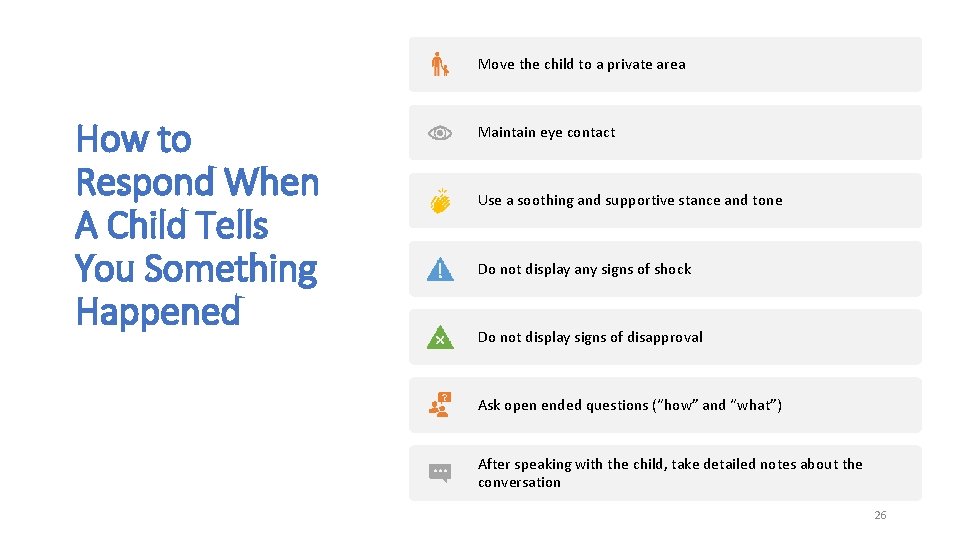 How to Respond When A Child Tells You Something Happened

Move the child to a private area

Maintain eye contact

Use a soothing and supportive stance and tone

Do not display any signs of shock

Do not display signs of disapproval

Ask open ended questions ("how" and "what")

After speaking with the child, take detailed notes about the conversation

26